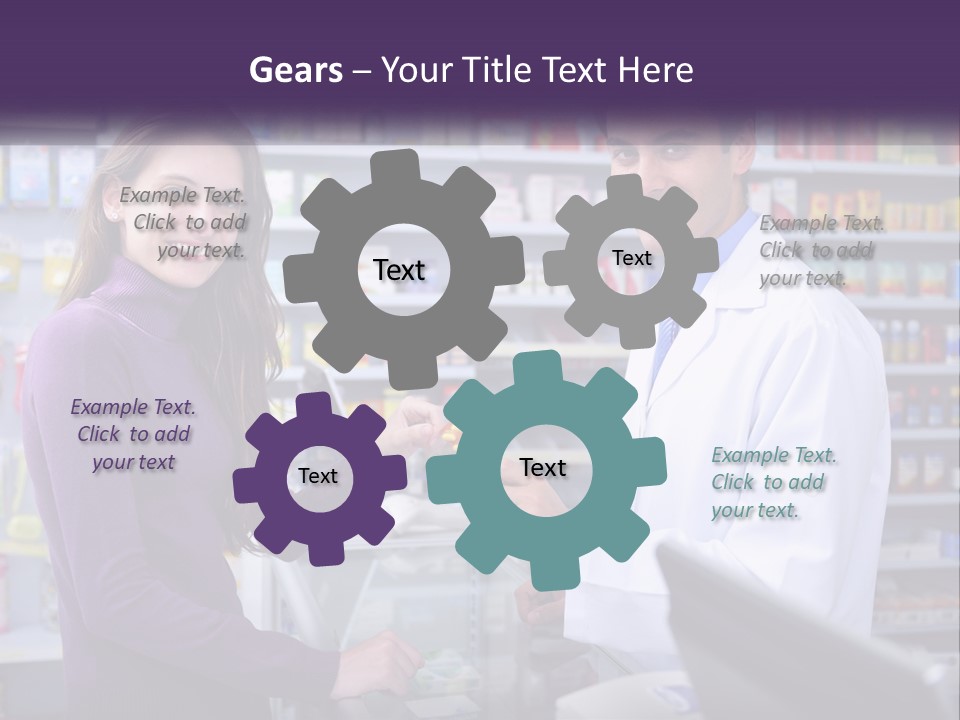 Gears – Your Title Text Here

Example Text. Click to add your text.

Text

Text

Example Text. Click to add your text.

Example Text. Click to add your text

Text

Text

Example Text. Click to add your text.